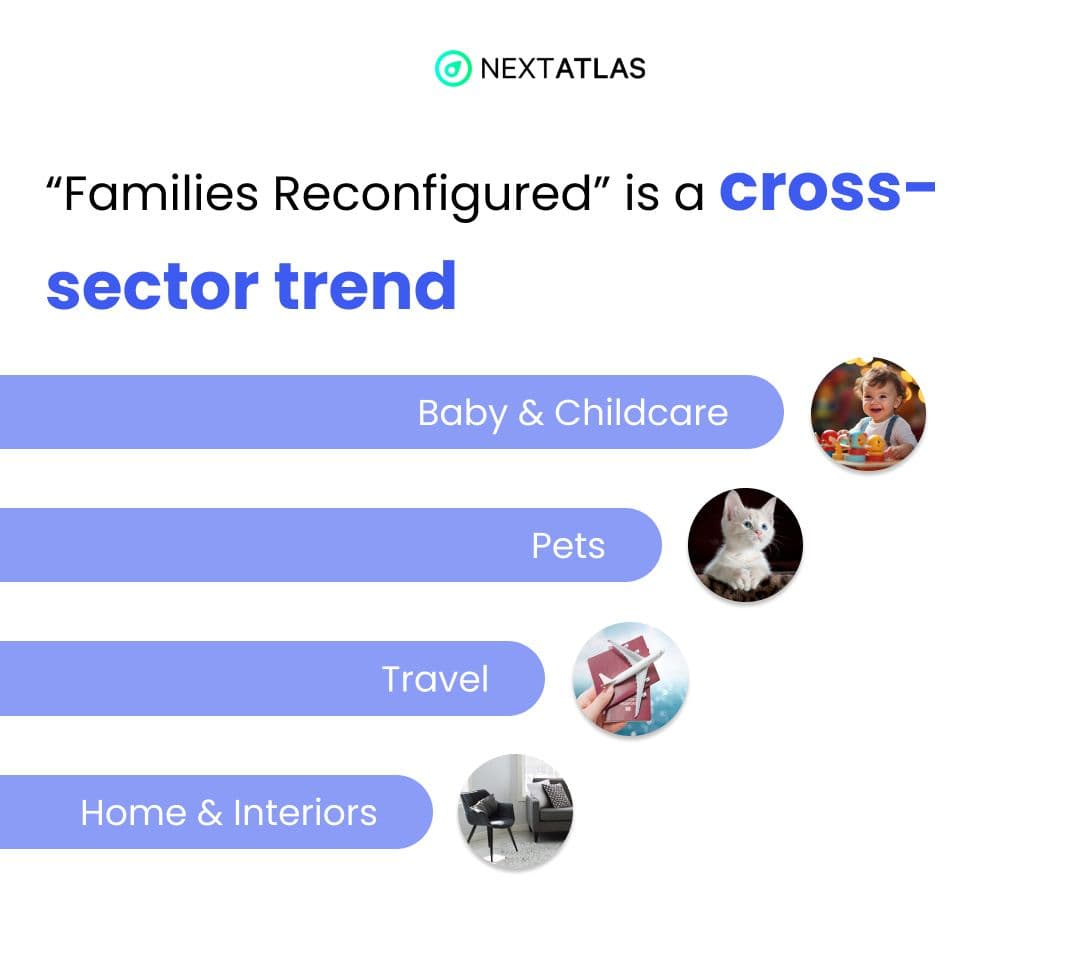 NEXTATLAS

“Families Reconfigured” is a cross-sector trend

Baby & Childcare

Pets

Travel

Home & Interiors